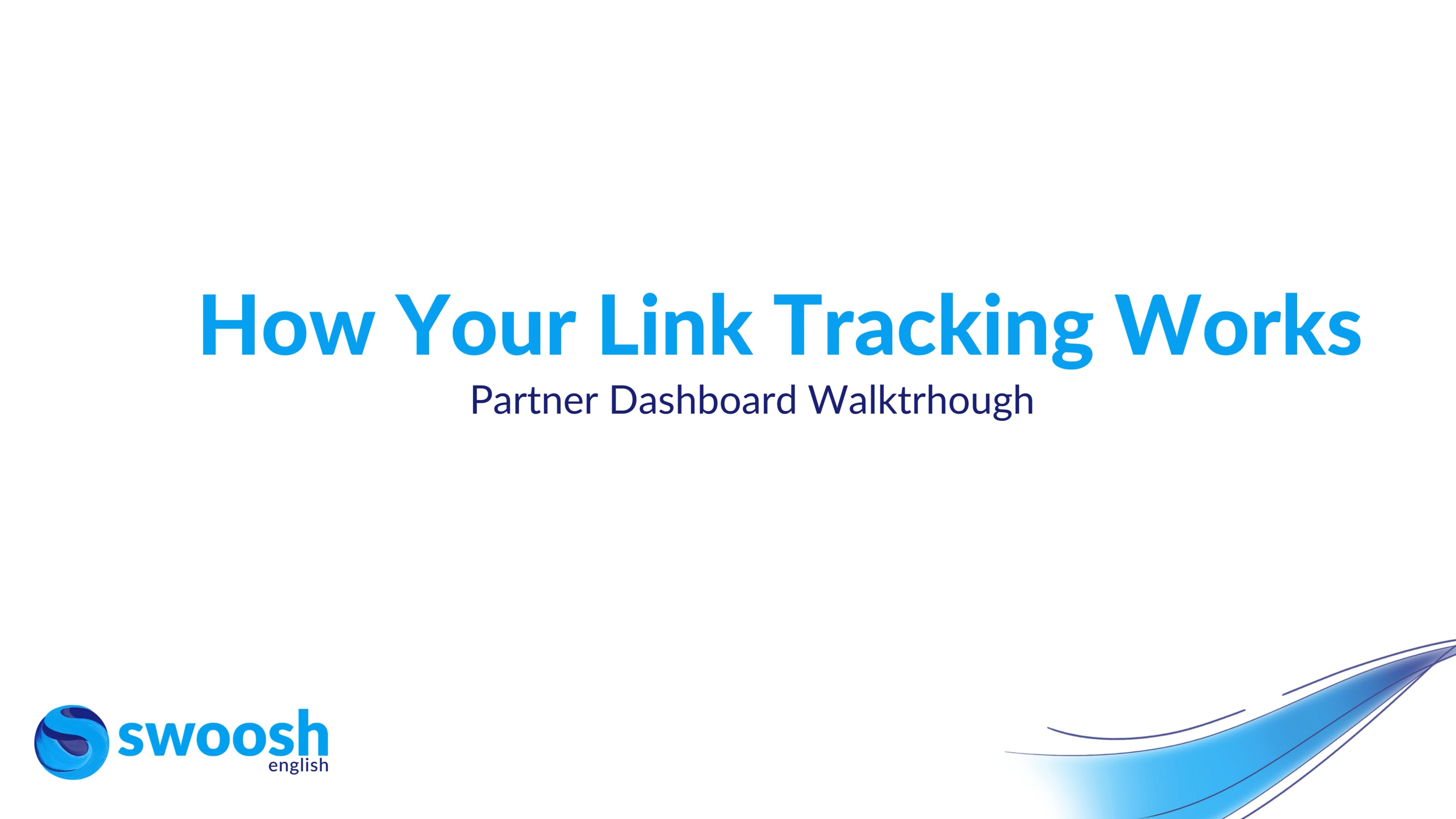 How Your Link Tracking Works
Partner Dashboard Walktrhough

swoosh
english